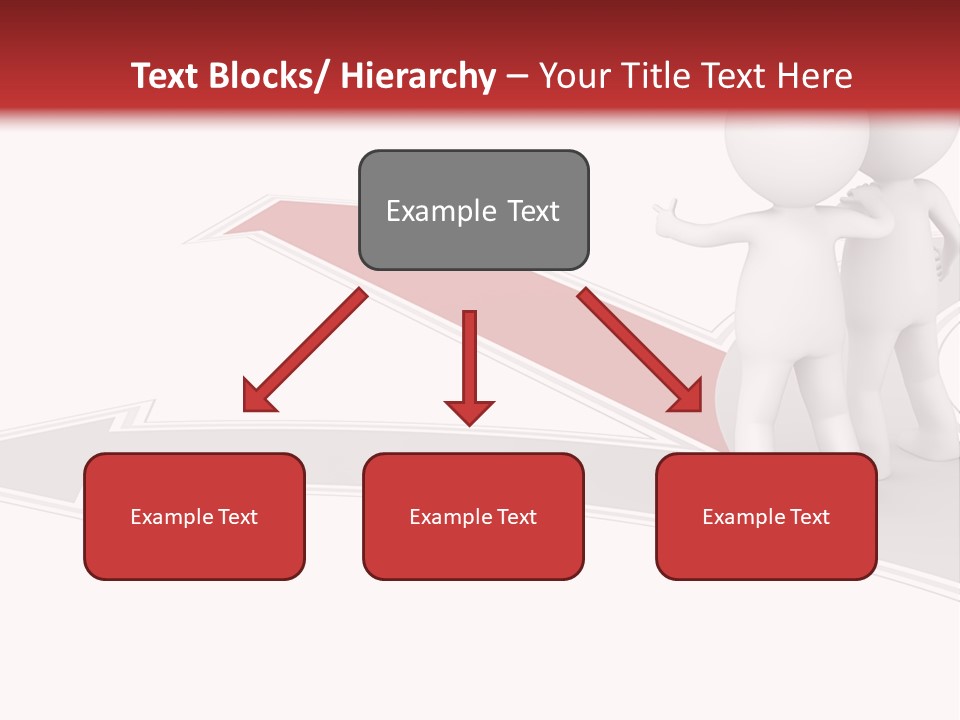 Text Blocks/ Hierarchy – Your Title Text Here

Example Text

Example Text

Example Text

Example Text